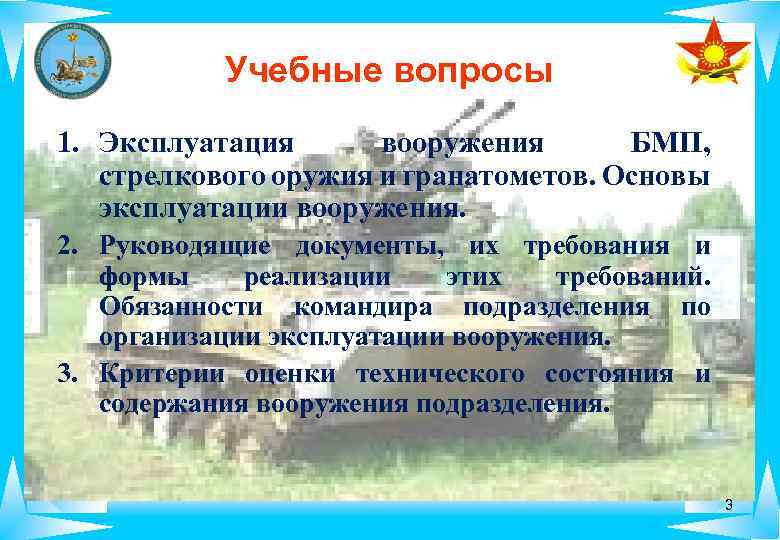 Учебные вопросы

1. Эксплуатация вооружения БМП, стрелкового оружия и гранатометов. Основы эксплуатации вооружения.
2. Руководящие документы, их требования и формы реализации этих требований. Обязанности командира подразделения по организации эксплуатации вооружения.
3. Критерии оценки технического состояния и содержания вооружения подразделения.

3